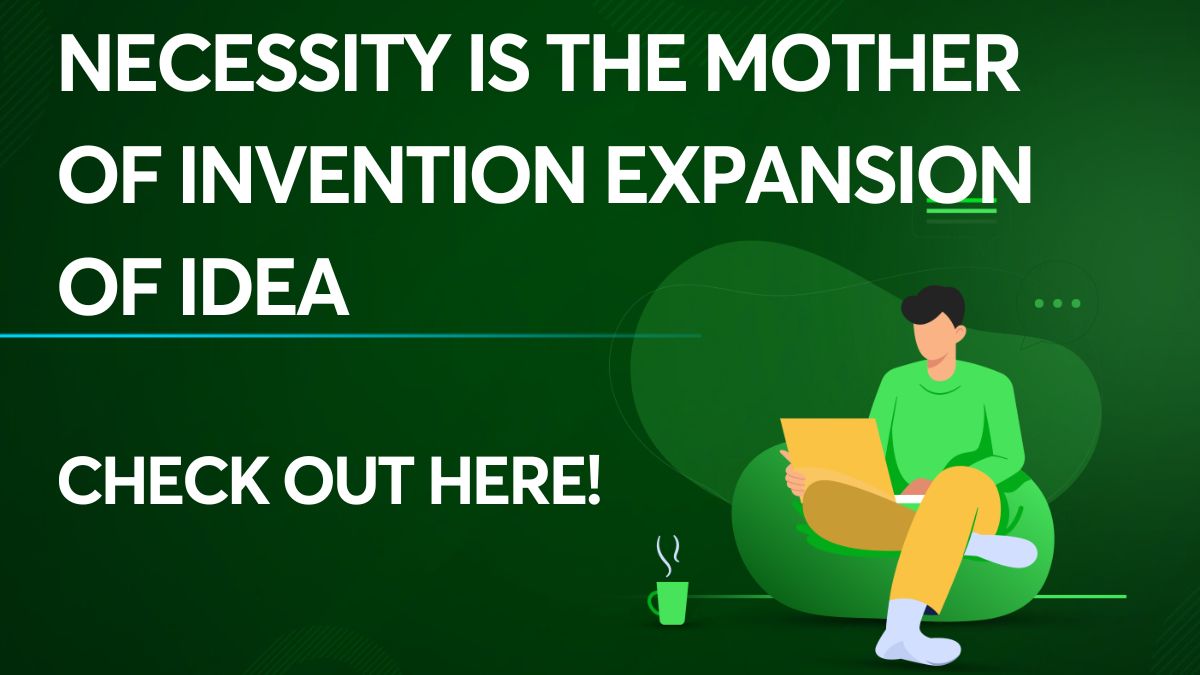 NECESSITY IS THE MOTHER OF INVENTION EXPANSION OF IDEA

CHECK OUT HERE!